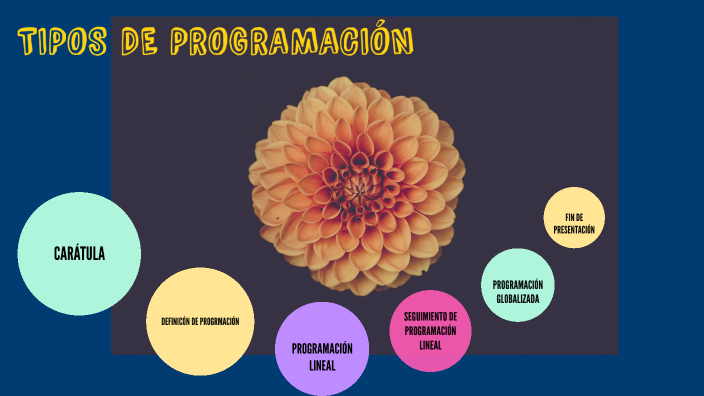 TIPOS DE PROGRAMACIÓN

CARÁTULA

DEFINICÓN DE PROGRMACIÓN

PROGRAMACIÓN LINEAL

SEGUIMIENTO DE PROGRAMACIÓN LINEAL

PROGRAMACIÓN GLOBALIZADA

FIN DE PRESENTACIÓN